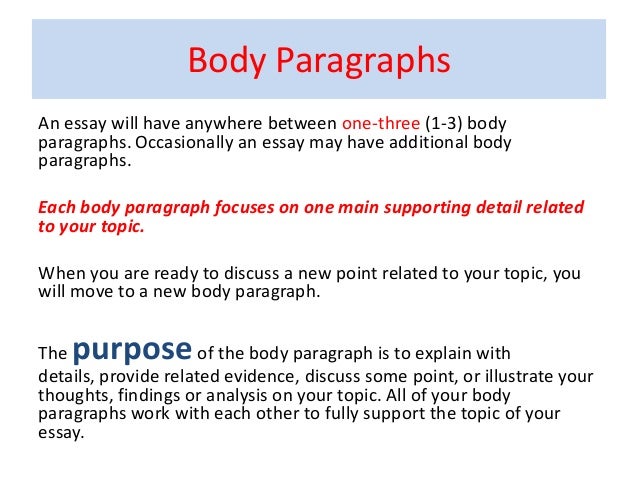 Body Paragraphs

An essay will have anywhere between one-three (1-3) body paragraphs. Occasionally an essay may have additional body paragraphs.

Each body paragraph focuses on one main supporting detail related to your topic.

When you are ready to discuss a new point related to your topic, you will move to a new body paragraph.

The purpose of the body paragraph is to explain with details, provide related evidence, discuss some point, or illustrate your thoughts, findings or analysis on your topic. All of your body paragraphs work with each other to fully support the topic of your essay.